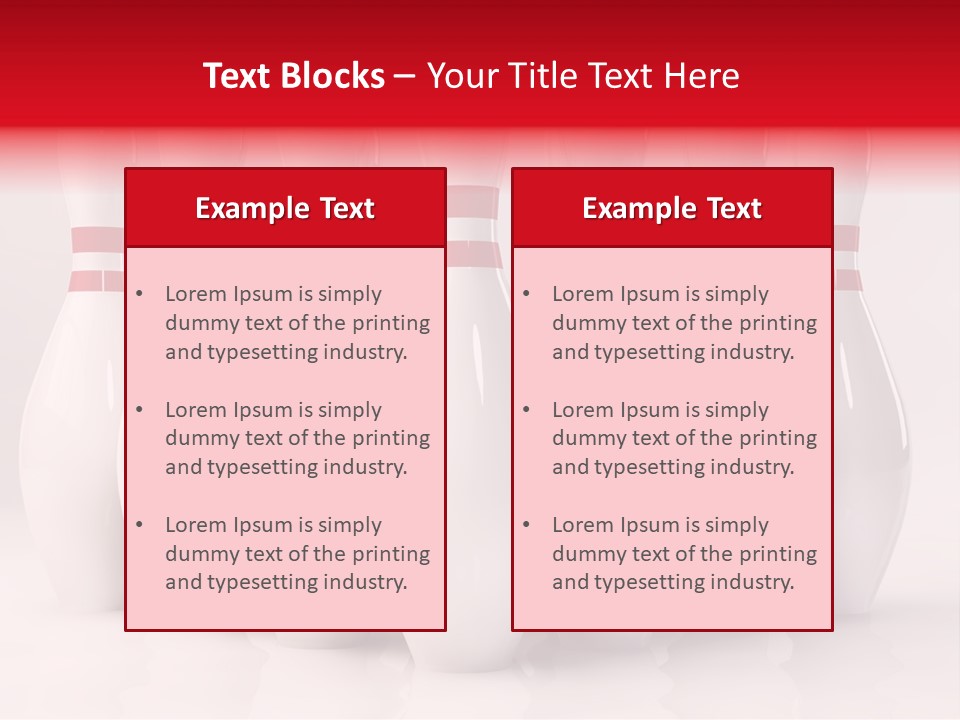 Text Blocks – Your Title Text Here

Example Text

• Lorem Ipsum is simply dummy text of the printing and typesetting industry.

• Lorem Ipsum is simply dummy text of the printing and typesetting industry.

• Lorem Ipsum is simply dummy text of the printing and typesetting industry.

Example Text

• Lorem Ipsum is simply dummy text of the printing and typesetting industry.

• Lorem Ipsum is simply dummy text of the printing and typesetting industry.

• Lorem Ipsum is simply dummy text of the printing and typesetting industry.